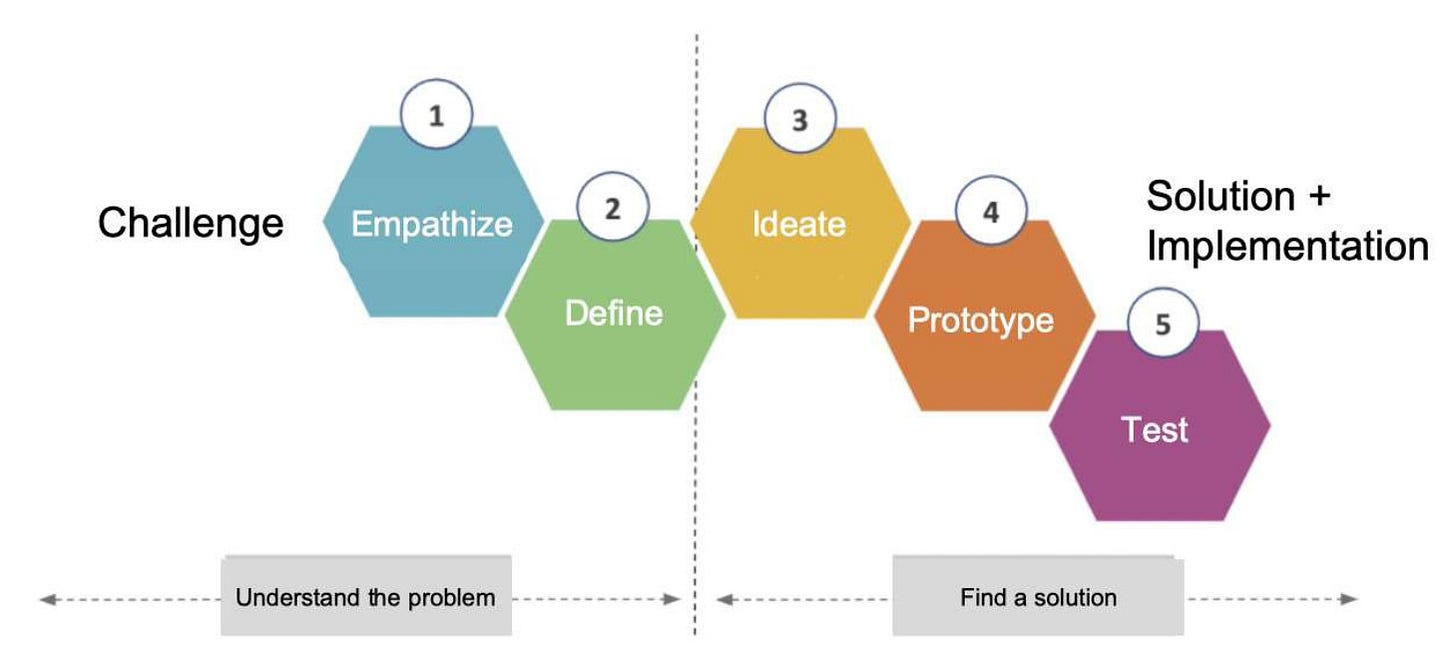 Challenge

1
Empathize

2
Define

3
Ideate

4
Prototype

5
Test

Solution + Implementation

Understand the problem

Find a solution